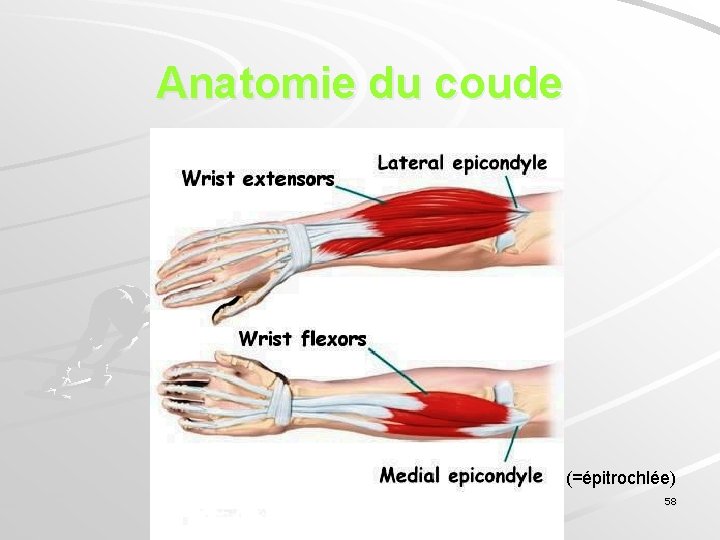 Anatomie du coude

Wrist extensors

Lateral epicondyle

Wrist flexors

Medial epicondyle

(=épitrochlée)

58